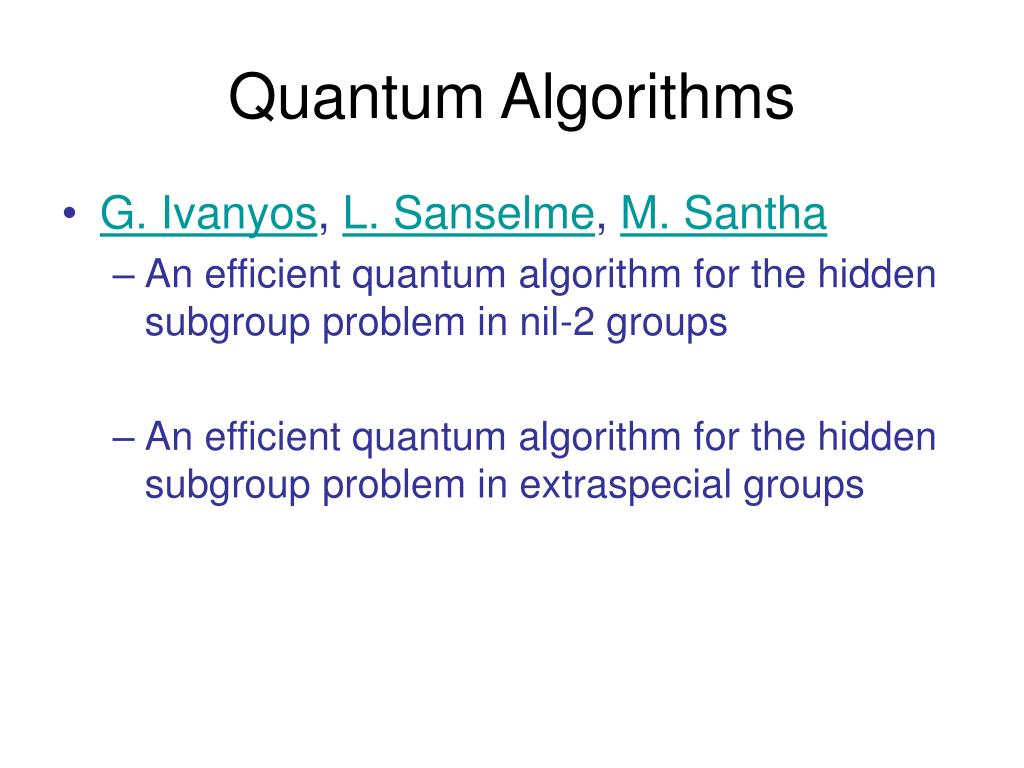 Quantum Algorithms

• G. Ivanyos, L. Sanselme, M. Santha
– An efficient quantum algorithm for the hidden subgroup problem in nil-2 groups

– An efficient quantum algorithm for the hidden subgroup problem in extraspecial groups